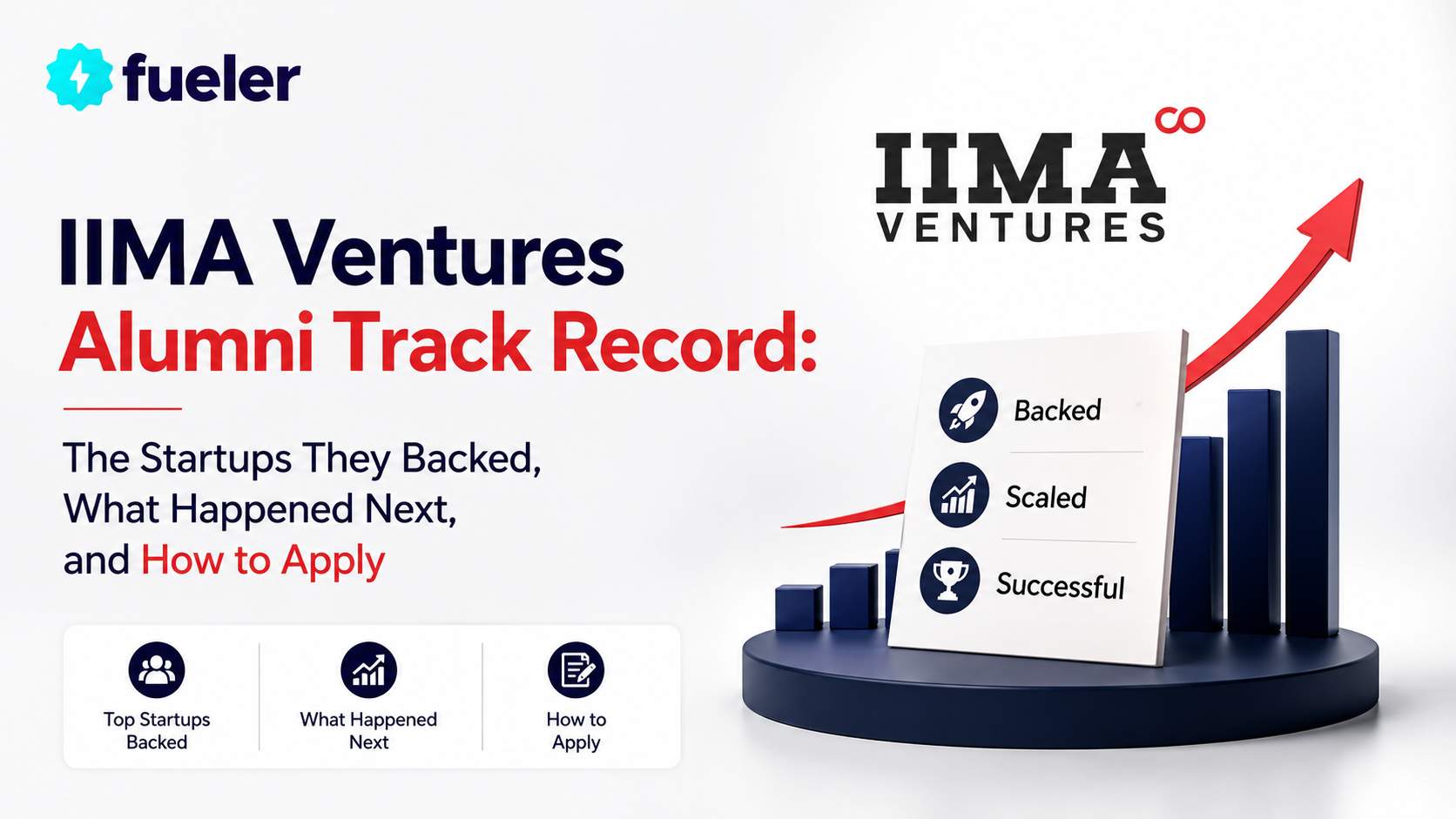 fueler

IIMA Ventures
Alumni Track Record:

The Startups They Backed, What Happened Next, and How to Apply

Top Startups Backed

What Happened Next

How to Apply

IIMA
VENTURES

Backed

Scaled

Successful